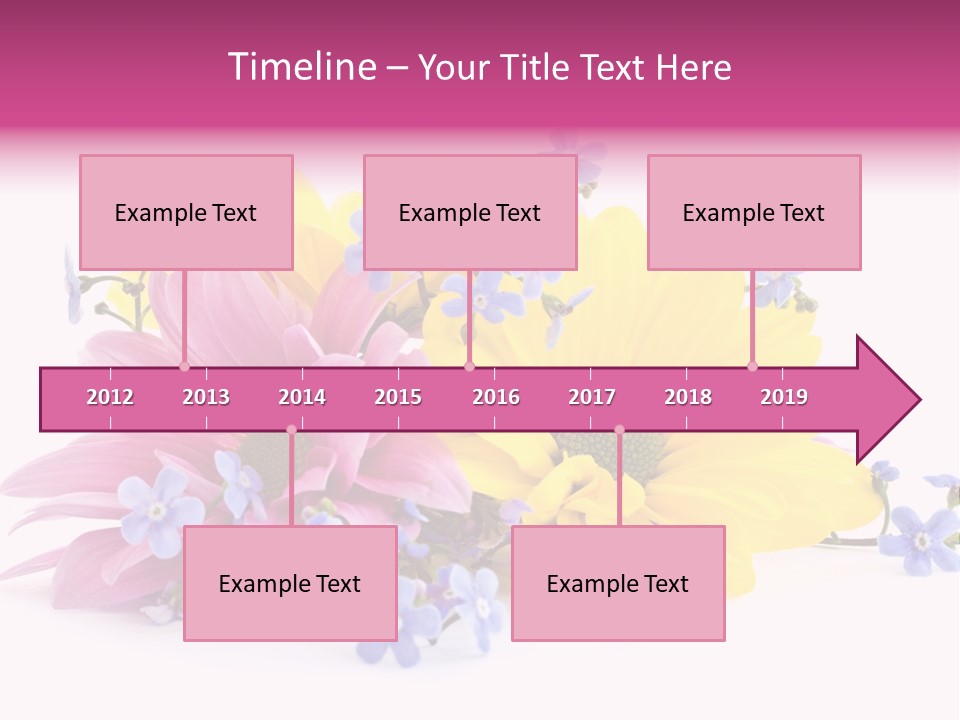 Timeline – Your Title Text Here

Example Text

Example Text

Example Text

2012 2013 2014 2015 2016 2017 2018 2019

Example Text

Example Text